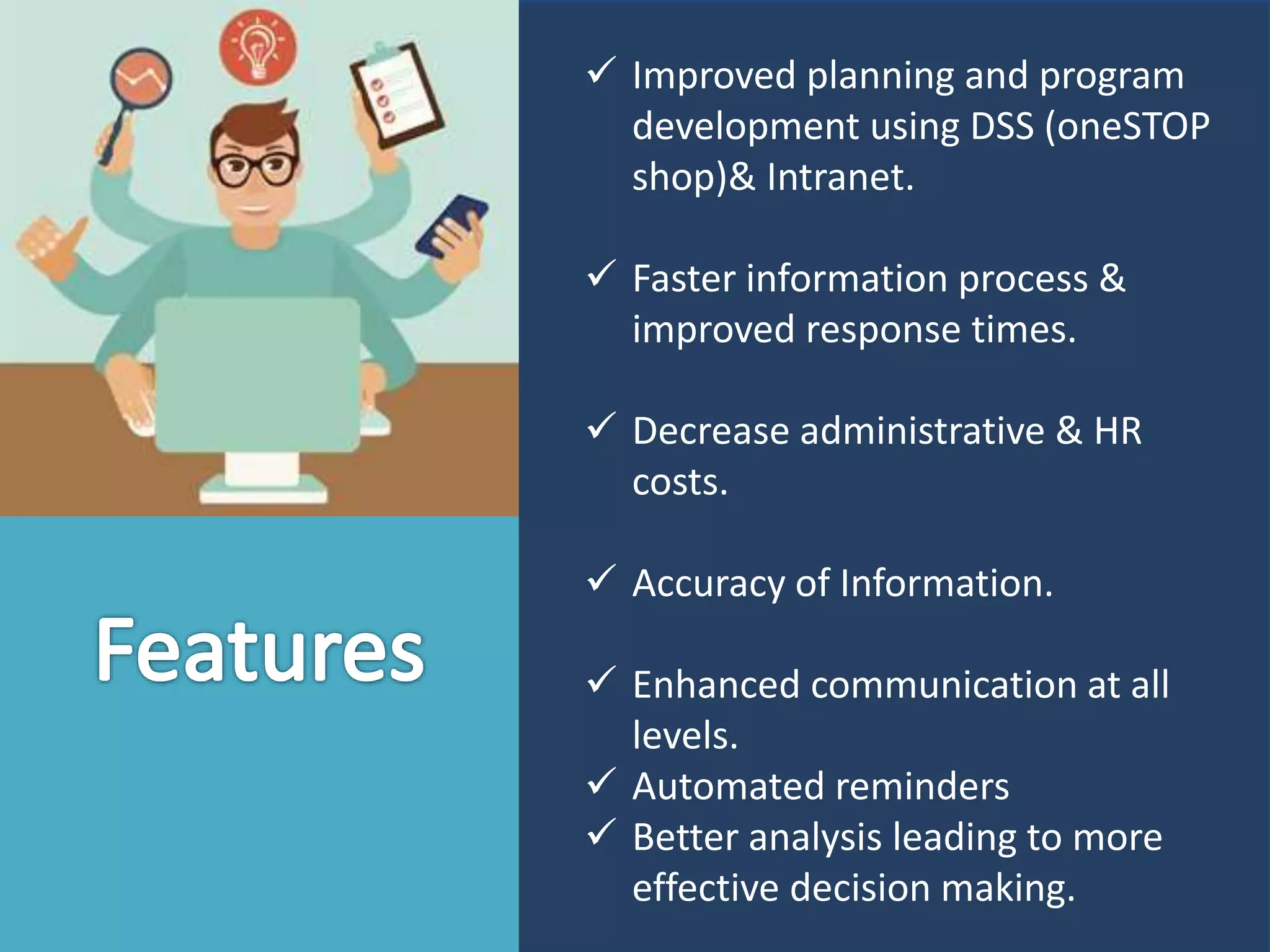 Features

✓ Improved planning and program development using DSS (oneSTOP shop)& Intranet.

✓ Faster information process & improved response times.

✓ Decrease administrative & HR costs.

✓ Accuracy of Information.

✓ Enhanced communication at all levels.
✓ Automated reminders
✓ Better analysis leading to more effective decision making.